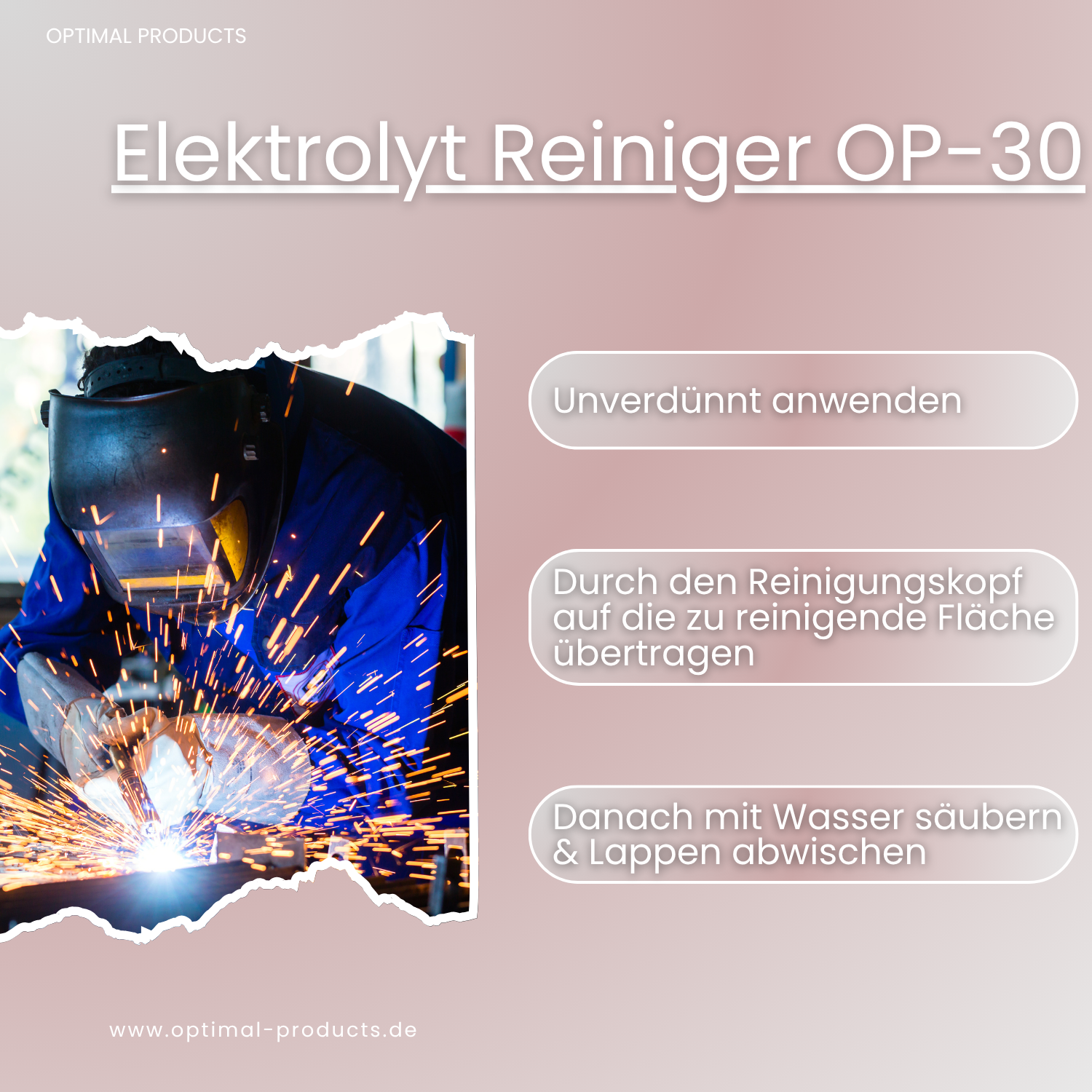 OPTIMAL PRODUCTS

Elektrolyt Reiniger OP-30

Unverdünnt anwenden

Durch den Reinigungskopf auf die zu reinigende Fläche übertragen

Danach mit Wasser säubern & Lappen abwischen

www.optimal-products.de